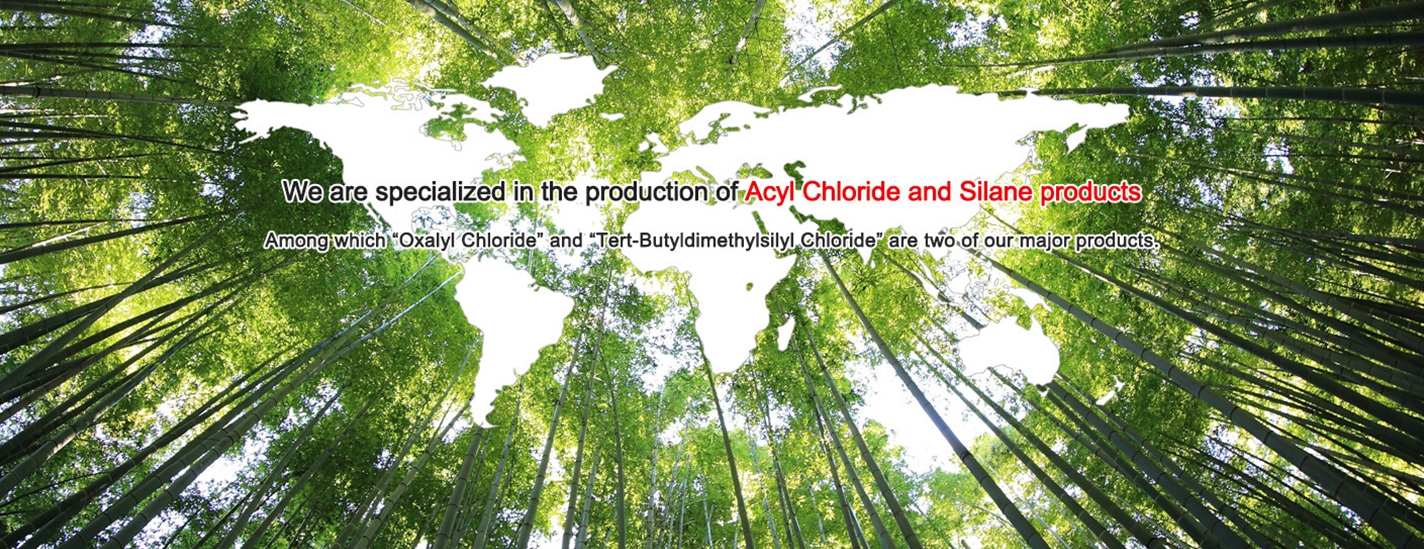 We are specialized in the production of Acyl Chloride and Silane products

Among which “Oxalyl Chloride” and “Tert-Butyldimethylsilyl Chloride” are two of our major products.